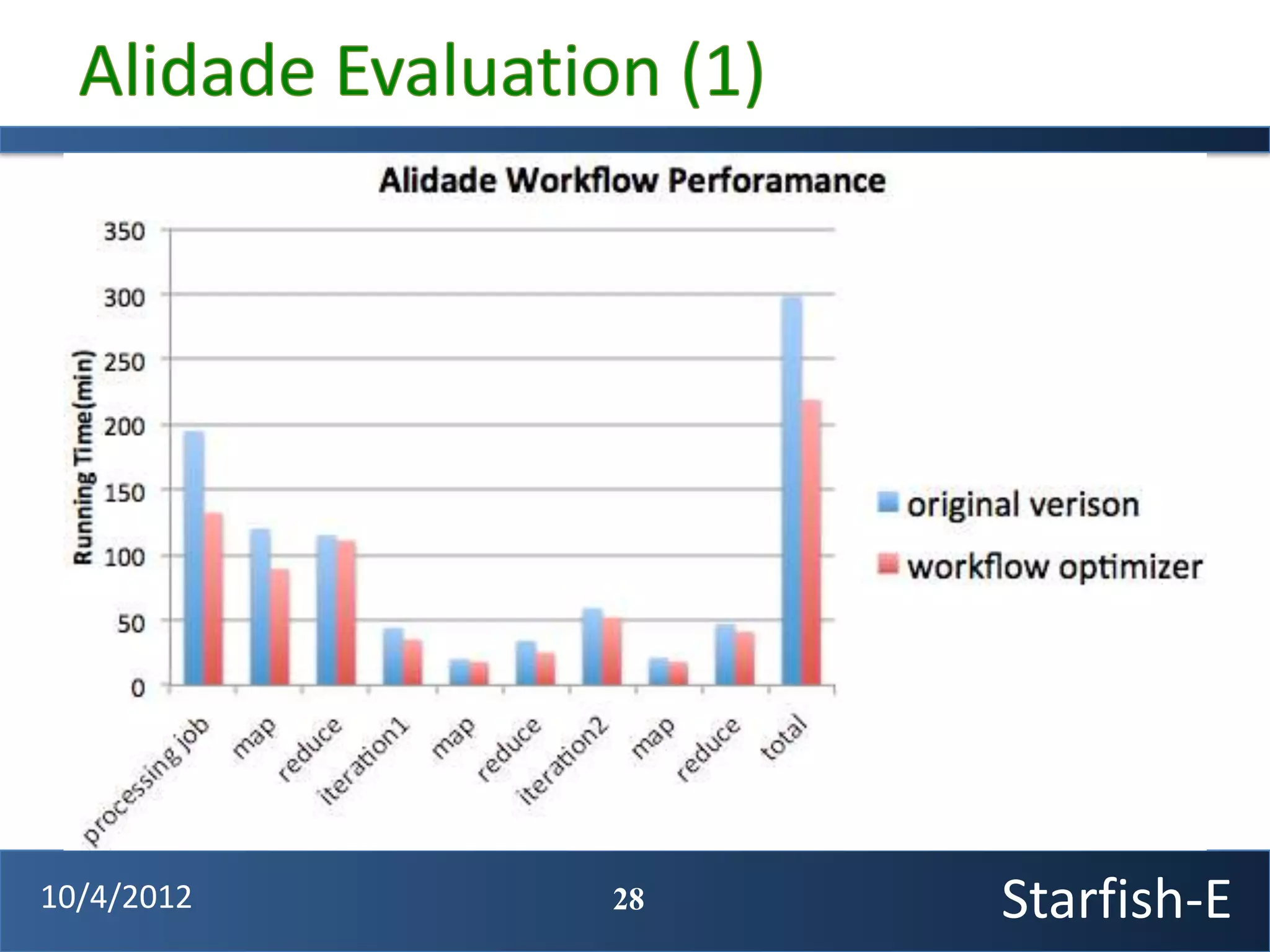 Alidade Evaluation (1)

Alidade Workflow Perforamance

Running Time(min)

350
300
250
200
150
100
50
0

processing job
map
reduce
iteration1
map
reduce
iteration2
map
reduce
total

original verison
workflow optimizer

10/4/2012

28

Starfish-E